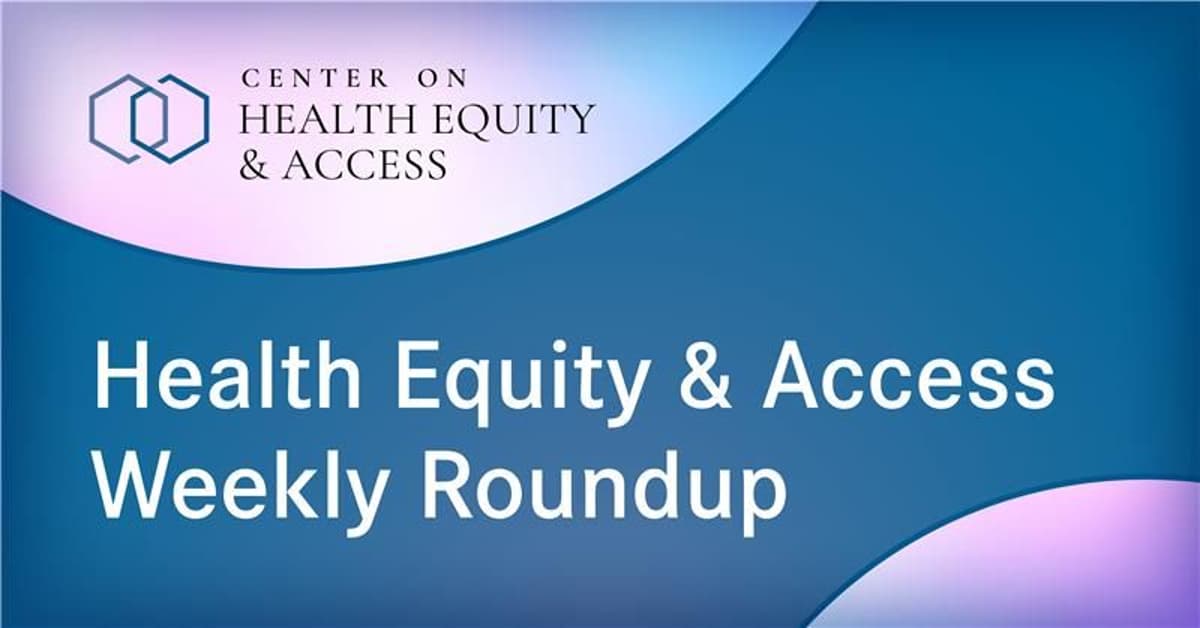 CENTER ON
HEALTH EQUITY
& ACCESS

Health Equity & Access
Weekly Roundup